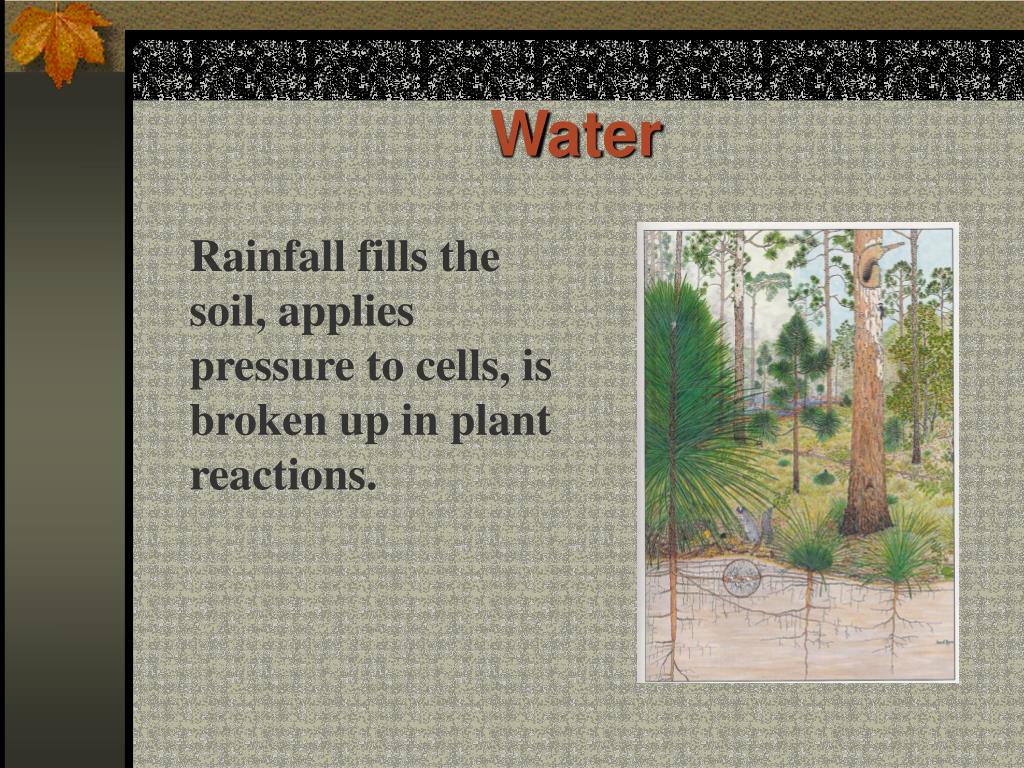 Water

Rainfall fills the soil, applies pressure to cells, is broken up in plant reactions.